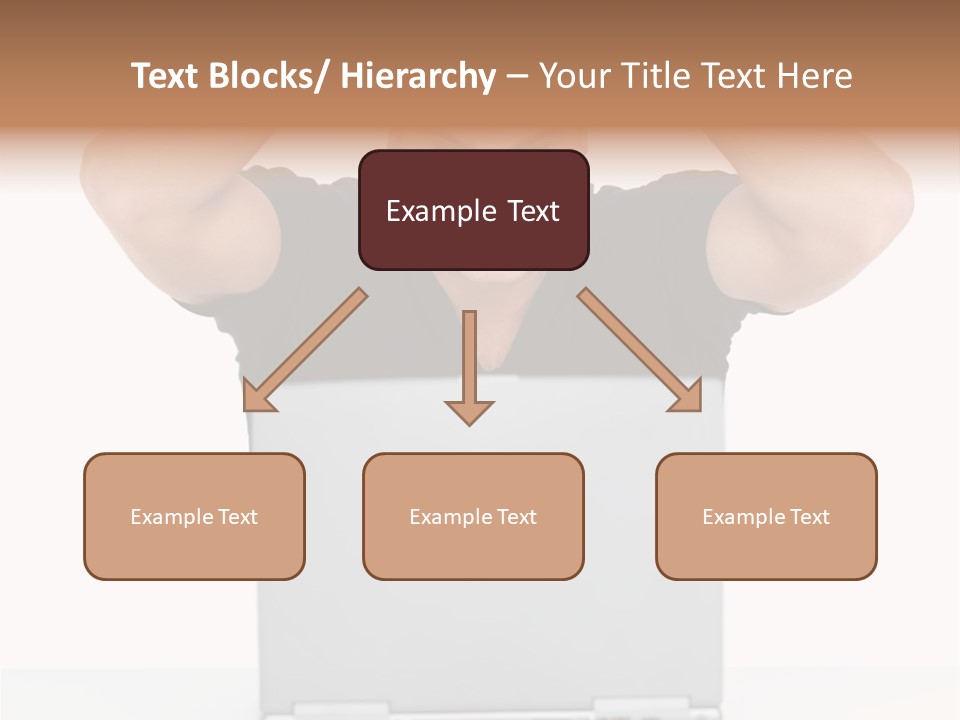 Text Blocks/ Hierarchy – Your Title Text Here

Example Text

Example Text

Example Text

Example Text